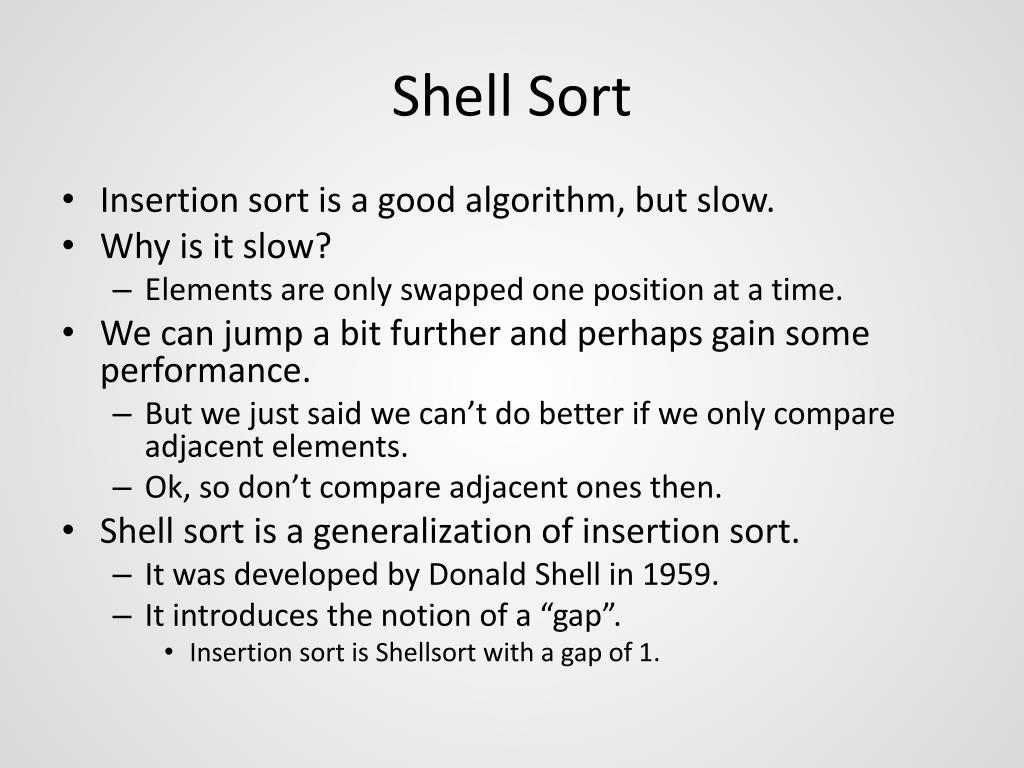 Shell Sort

• Insertion sort is a good algorithm, but slow.
• Why is it slow?
  – Elements are only swapped one position at a time.
• We can jump a bit further and perhaps gain some performance.
  – But we just said we can’t do better if we only compare adjacent elements.
  – Ok, so don’t compare adjacent ones then.
• Shell sort is a generalization of insertion sort.
  – It was developed by Donald Shell in 1959.
  – It introduces the notion of a “gap”.
    • Insertion sort is Shellsort with a gap of 1.